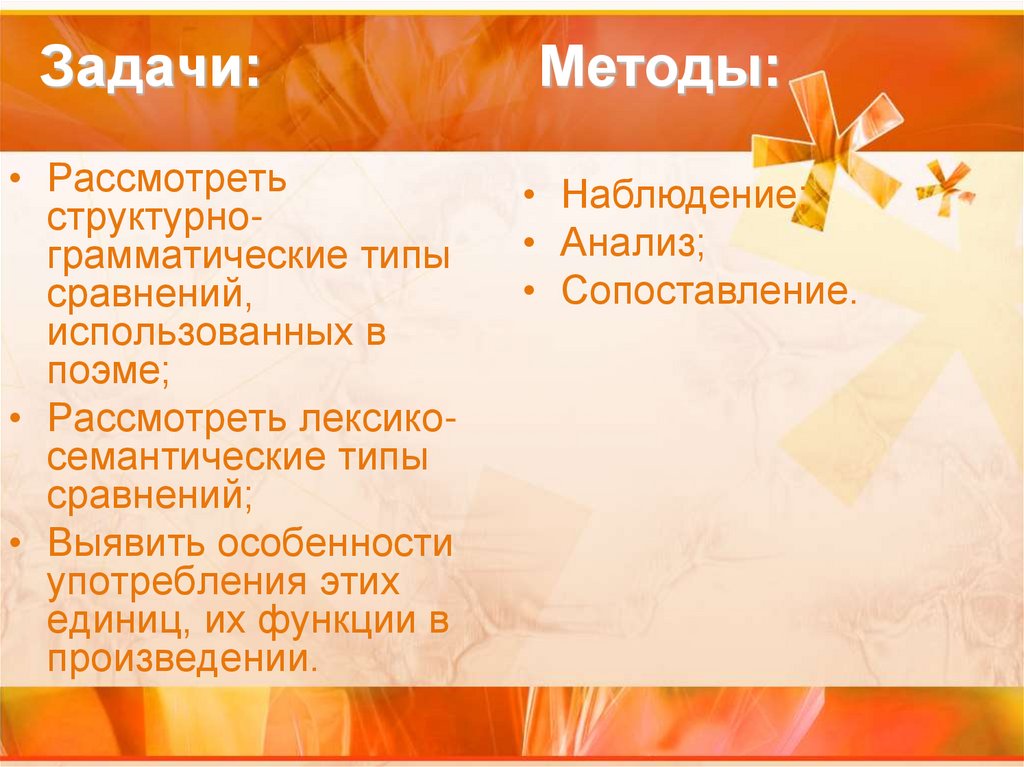 Задачи:

• Рассмотреть структурно-грамматические типы сравнений, использованных в поэме;
• Рассмотреть лексико-семантические типы сравнений;
• Выявить особенности употребления этих единиц, их функции в произведении.

Методы:

• Наблюдение;
• Анализ;
• Сопоставление.